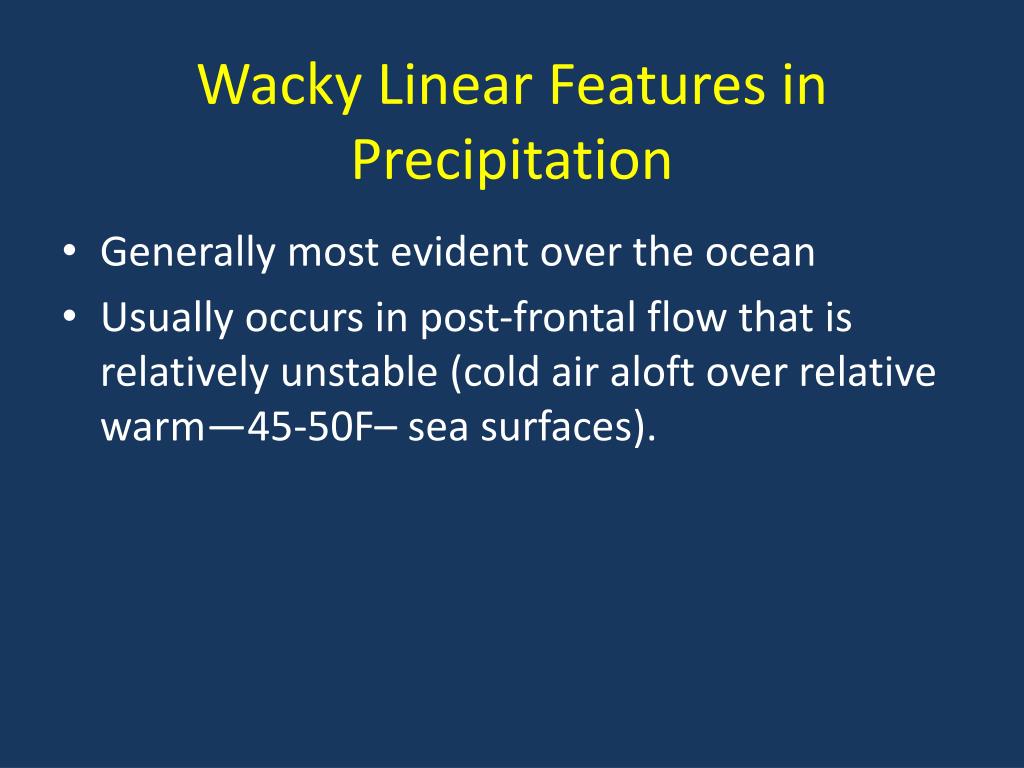 Wacky Linear Features in Precipitation

• Generally most evident over the ocean
• Usually occurs in post-frontal flow that is relatively unstable (cold air aloft over relative warm—45-50F– sea surfaces).